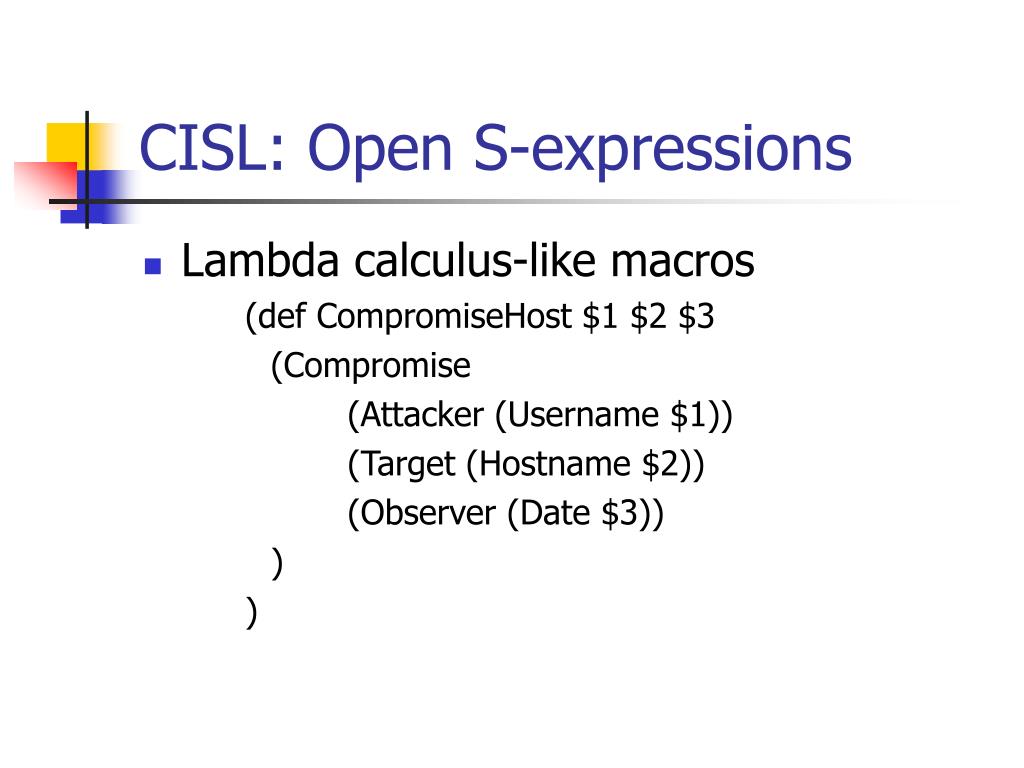 CISL: Open S-expressions

Lambda calculus-like macros

(def CompromiseHost \$1 \$2 \$3
(Compromise
(Attacker (Username \$1))
(Target (Hostname \$2))
(Observer (Date \$3))
)
)